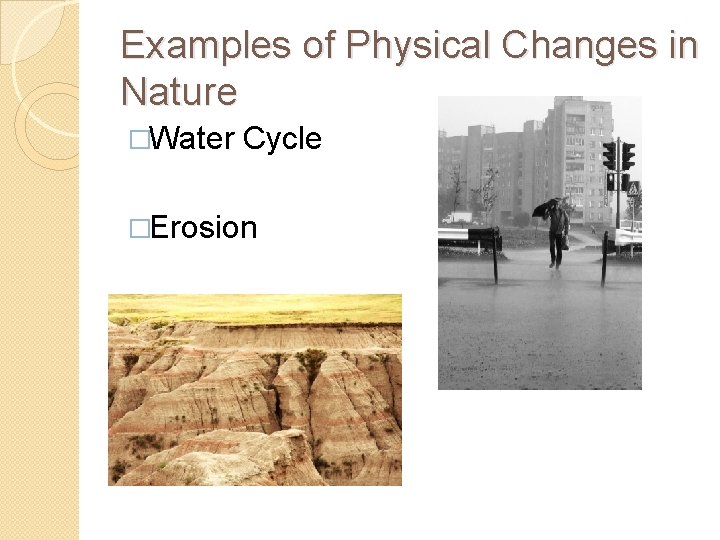 Examples of Physical Changes in Nature

□Water Cycle

□Erosion